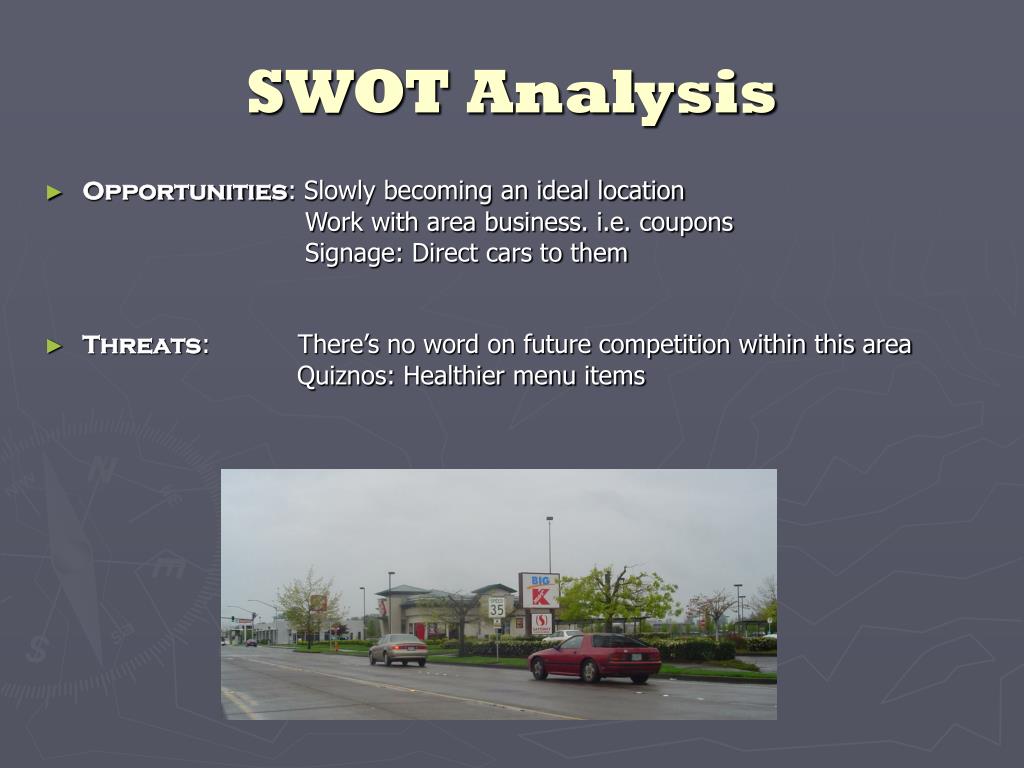 SWOT Analysis

► Opportunities: Slowly becoming an ideal location
Work with area business. i.e. coupons
Signage: Direct cars to them

► Threats: There's no word on future competition within this area
Quiznos: Healthier menu items

SPEED 35

BIG K